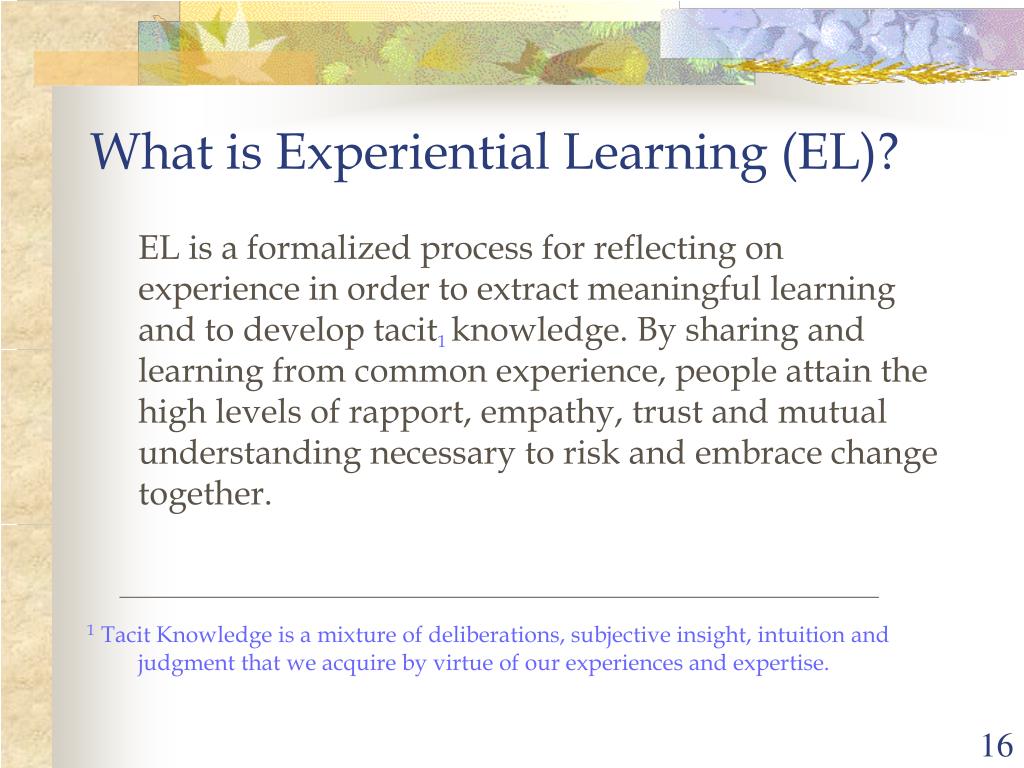 What is Experiential Learning (EL)?

EL is a formalized process for reflecting on experience in order to extract meaningful learning and to develop tacit$_1$ knowledge. By sharing and learning from common experience, people attain the high levels of rapport, empathy, trust and mutual understanding necessary to risk and embrace change together.

$^1$ Tacit Knowledge is a mixture of deliberations, subjective insight, intuition and judgment that we acquire by virtue of our experiences and expertise.

16